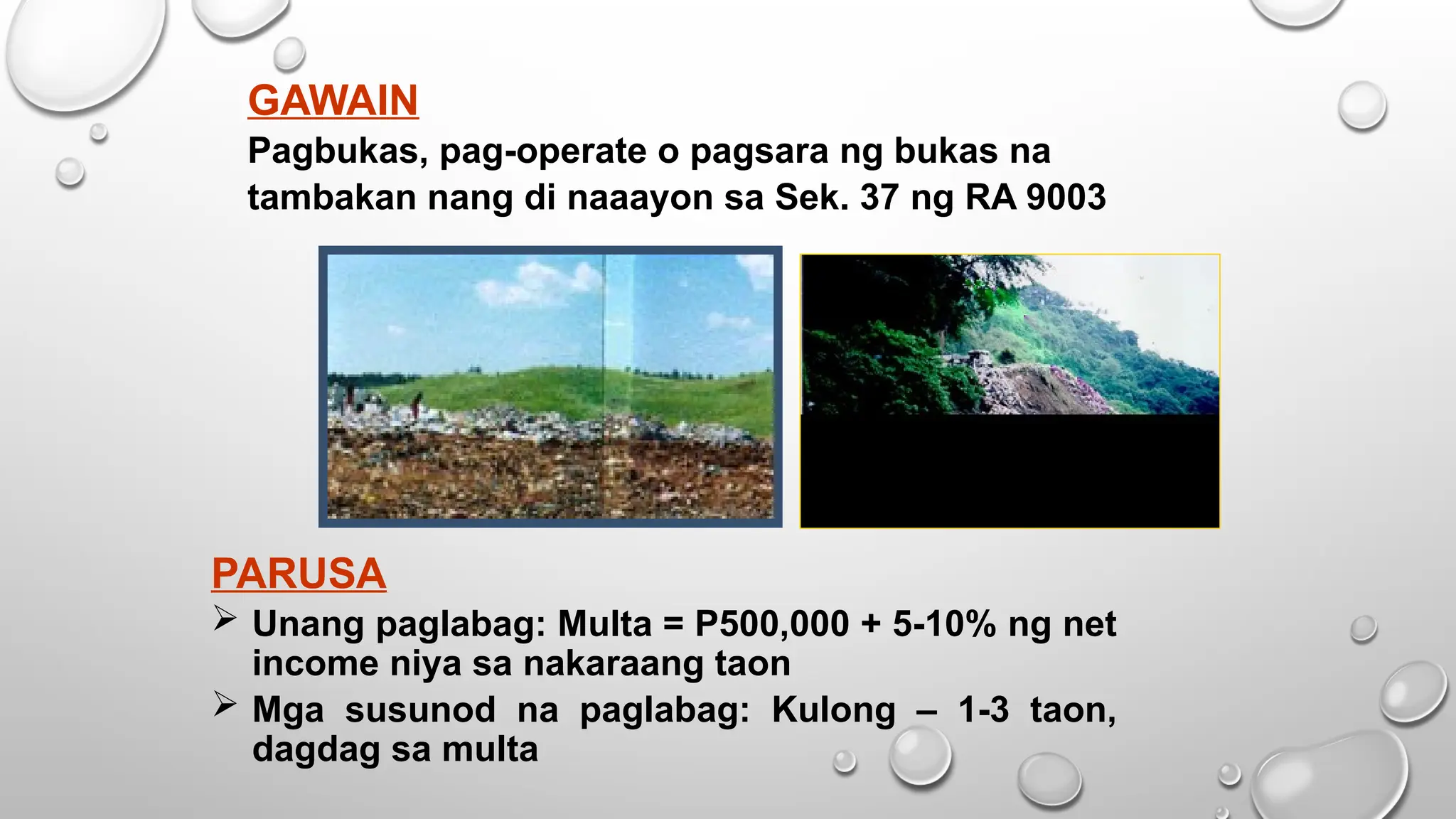 GAWAIN
Pagbukas, pag-operate o pagsara ng bukas na tambakan nang di naaayon sa Sek. 37 ng RA 9003

PARUSA
➢ Unang paglabag: Multa = P500,000 + 5-10% ng net income niya sa nakaraang taon
➢ Mga susunod na paglabag: Kulong – 1-3 taon, dagdag sa multa